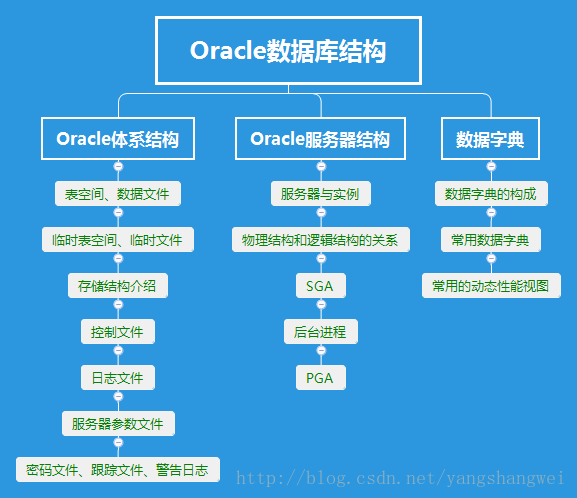 Oracle数据库结构

Oracle体系结构

表空间、数据文件

临时表空间、临时文件

存储结构介绍

控制文件

日志文件

服务器参数文件

密码文件、跟踪文件、警告日志

Oracle服务器结构

服务器与实例

物理结构和逻辑结构的关系

SGA

后台进程

PGA

数据字典

数据字典的构成

常用数据字典

常用的动态性能视图

http://blog.csdn.net/yangshangwei